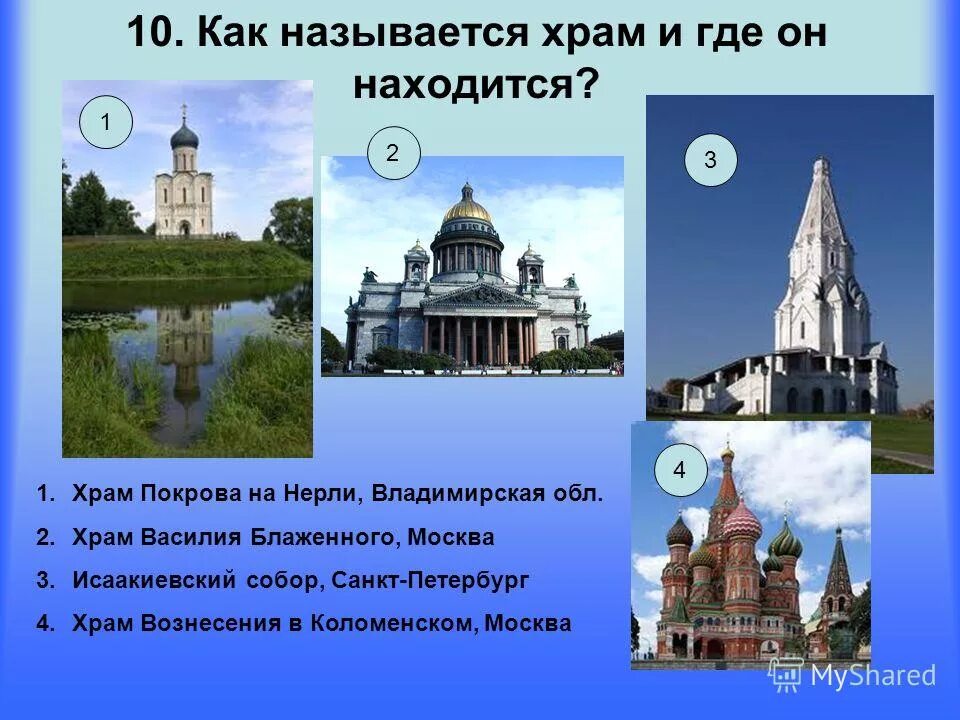 10. Как называется храм и где он находится?

1

2

3

4

1. Храм Покрова на Нерли, Владимирская обл.
2. Храм Василия Блаженного, Москва
3. Исаакиевский собор, Санкт-Петербург
4. Храм Вознесения в Коломенском, Москва

MyShared